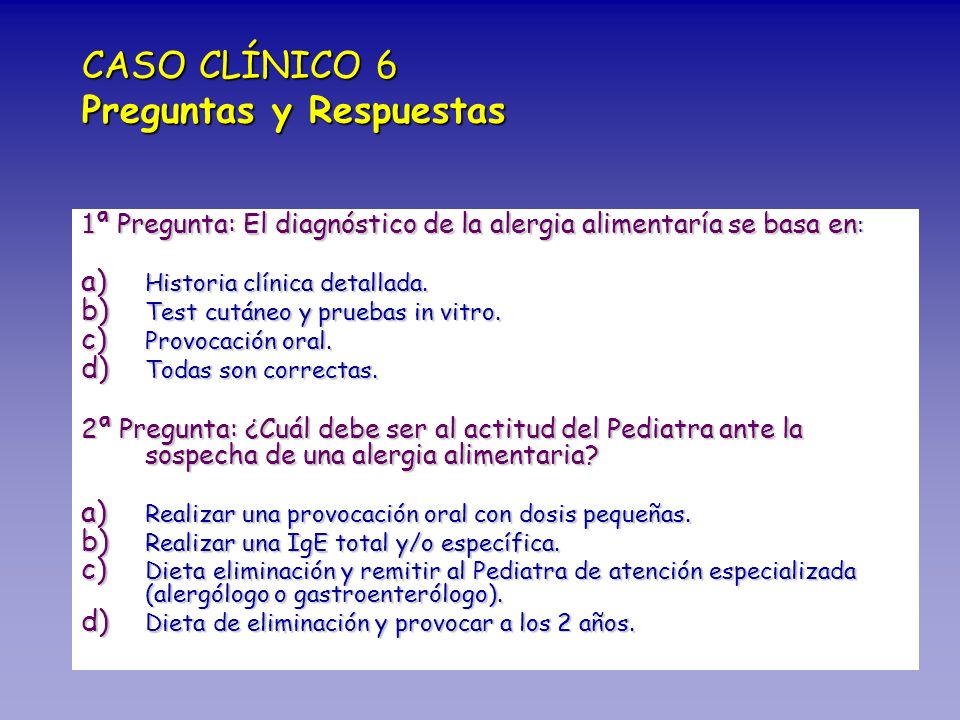 CASO CLÍNICO 6
Preguntas y Respuestas

1ª Pregunta: El diagnóstico de la alergia alimentaría se basa en:

a) Historia clínica detallada.
b) Test cutáneo y pruebas in vitro.
c) Provocación oral.
d) Todas son correctas.

2ª Pregunta: ¿Cuál debe ser al actitud del Pediatra ante la sospecha de una alergia alimentaria?

a) Realizar una provocación oral con dosis pequeñas.
b) Realizar una IgE total y/o específica.
c) Dieta eliminación y remitir al Pediatra de atención especializada (alergólogo o gastroenterólogo).
d) Dieta de eliminación y provocar a los 2 años.